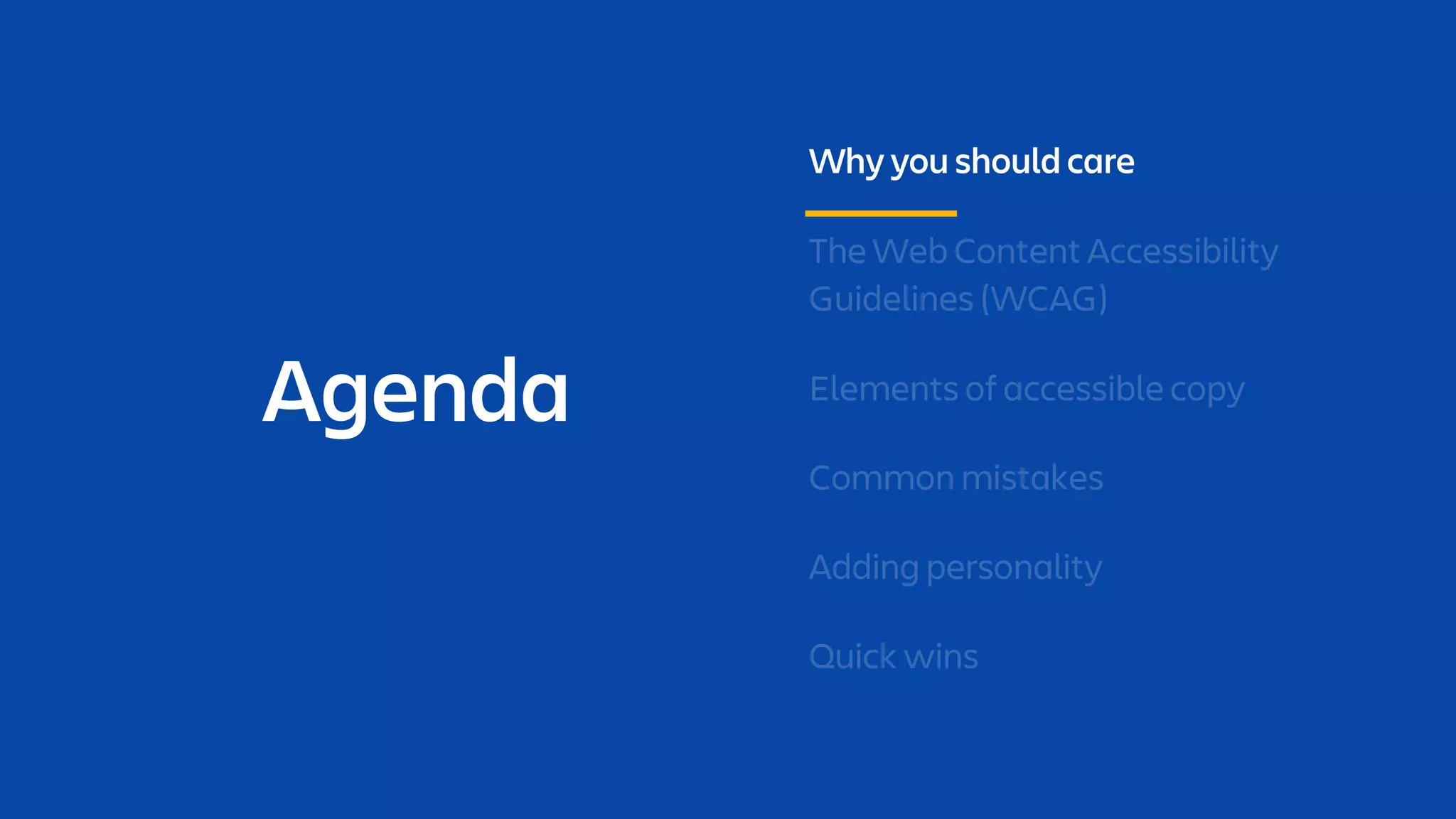 Agenda

Why you should care

The Web Content Accessibility Guidelines (WCAG)

Elements of accessible copy

Common mistakes

Adding personality

Quick wins